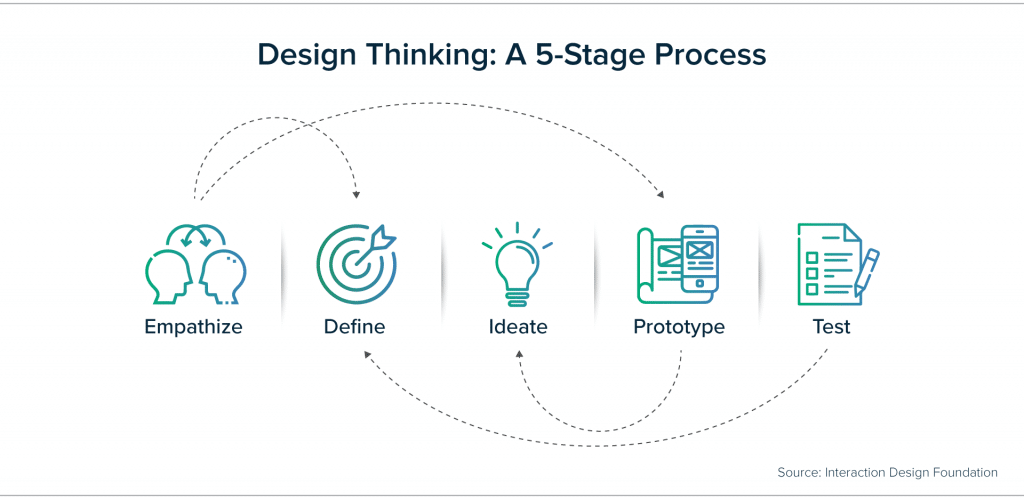 Design Thinking: A 5-Stage Process

Empathize

Define

Ideate

Prototype

Test

Source: Interaction Design Foundation